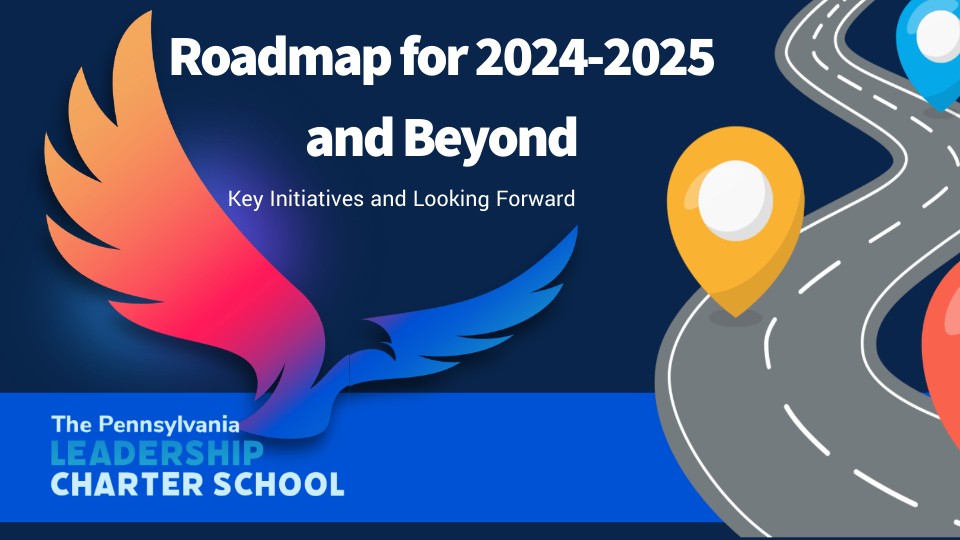 Roadmap for 2024-2025 and Beyond

Key Initiatives and Looking Forward

The Pennsylvania
LEADERSHIP
CHARTER SCHOOL